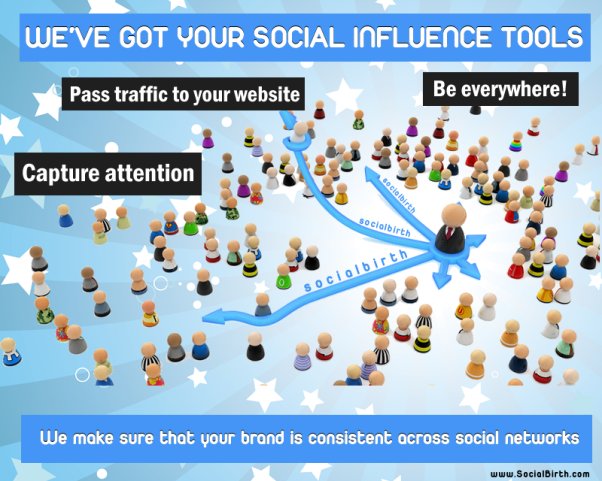 WE'VE GOT YOUR SOCIAL INFLUENCE TOOLS

Pass traffic to your website

Be everywhere!

Capture attention

socialbirth

socialbirth

socialbirth

We make sure that your brand is consistent across social networks

www.SocialBirth.com